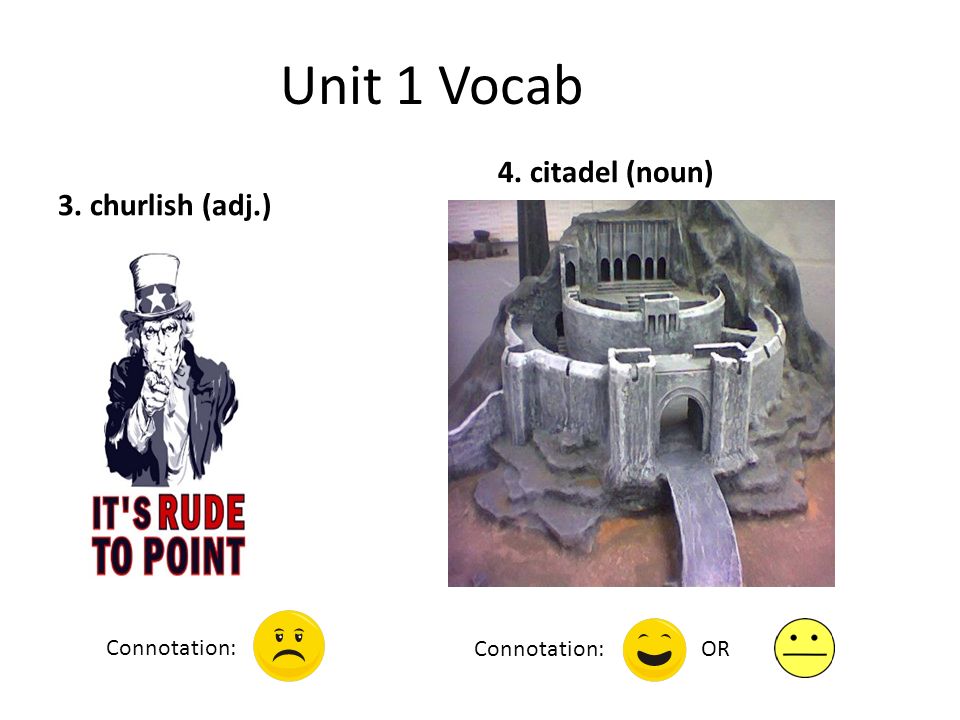 Unit 1 Vocab

3. churlish (adj.)

IT'S RUDE TO POINT

Connotation:

4. citadel (noun)

Connotation: OR